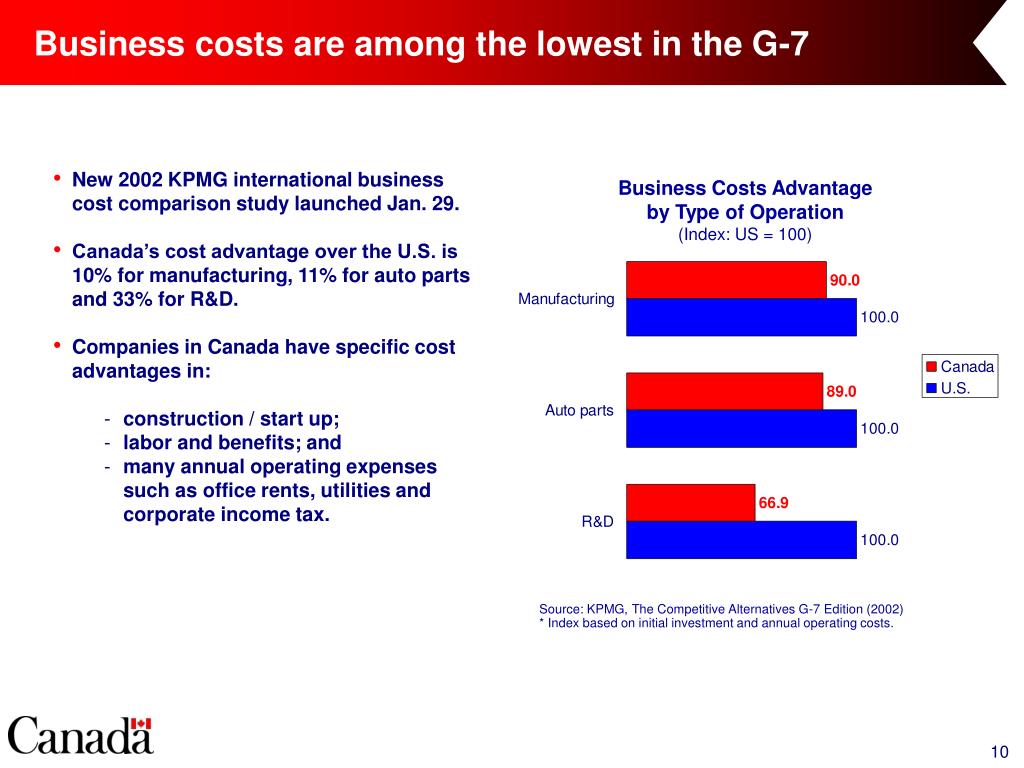 Business costs are among the lowest in the G-7

• New 2002 KPMG international business cost comparison study launched Jan. 29.

• Canada's cost advantage over the U.S. is 10% for manufacturing, 11% for auto parts and 33% for R&D.

• Companies in Canada have specific cost advantages in:

- construction / start up;
- labor and benefits; and
- many annual operating expenses such as office rents, utilities and corporate income tax.

Business Costs Advantage by Type of Operation
(Index: US = 100)

Manufacturing
90.0
100.0

Auto parts
89.0
100.0

R&D
66.9
100.0

Canada
U.S.

Source: KPMG, The Competitive Alternatives G-7 Edition (2002)
* Index based on initial investment and annual operating costs.

Canada

10